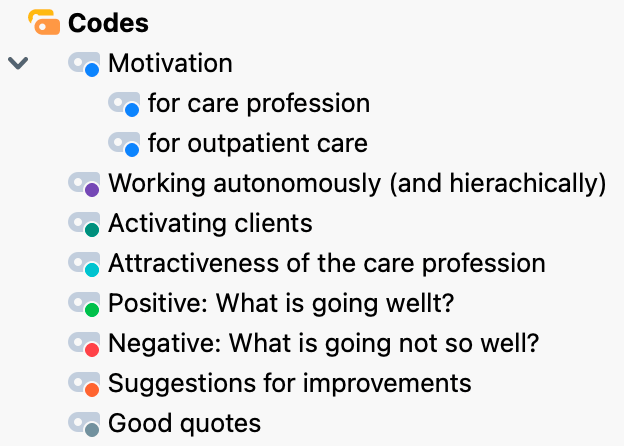 Codes
Motivation
for care profession
for outpatient care
Working autonomously (and hierachically)
Activating clients
Attractiveness of the care profession
Positive: What is going wellt?
Negative: What is going not so well?
Suggestions for improvements
Good quotes